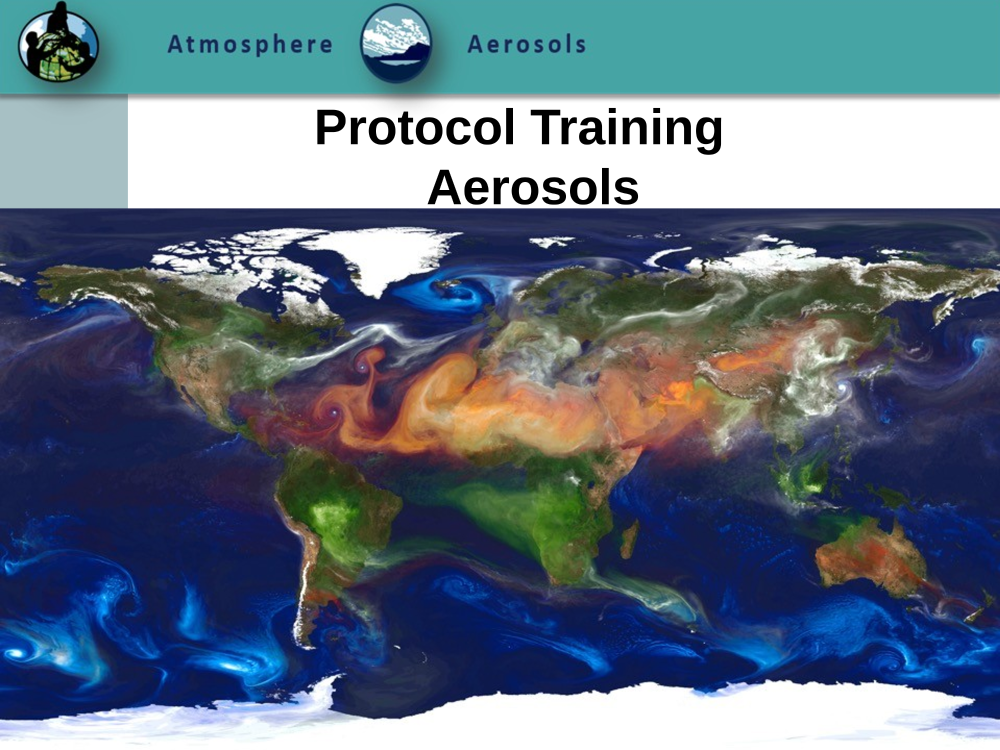 Atmosphere

Aerosols

Protocol Training
Aerosols